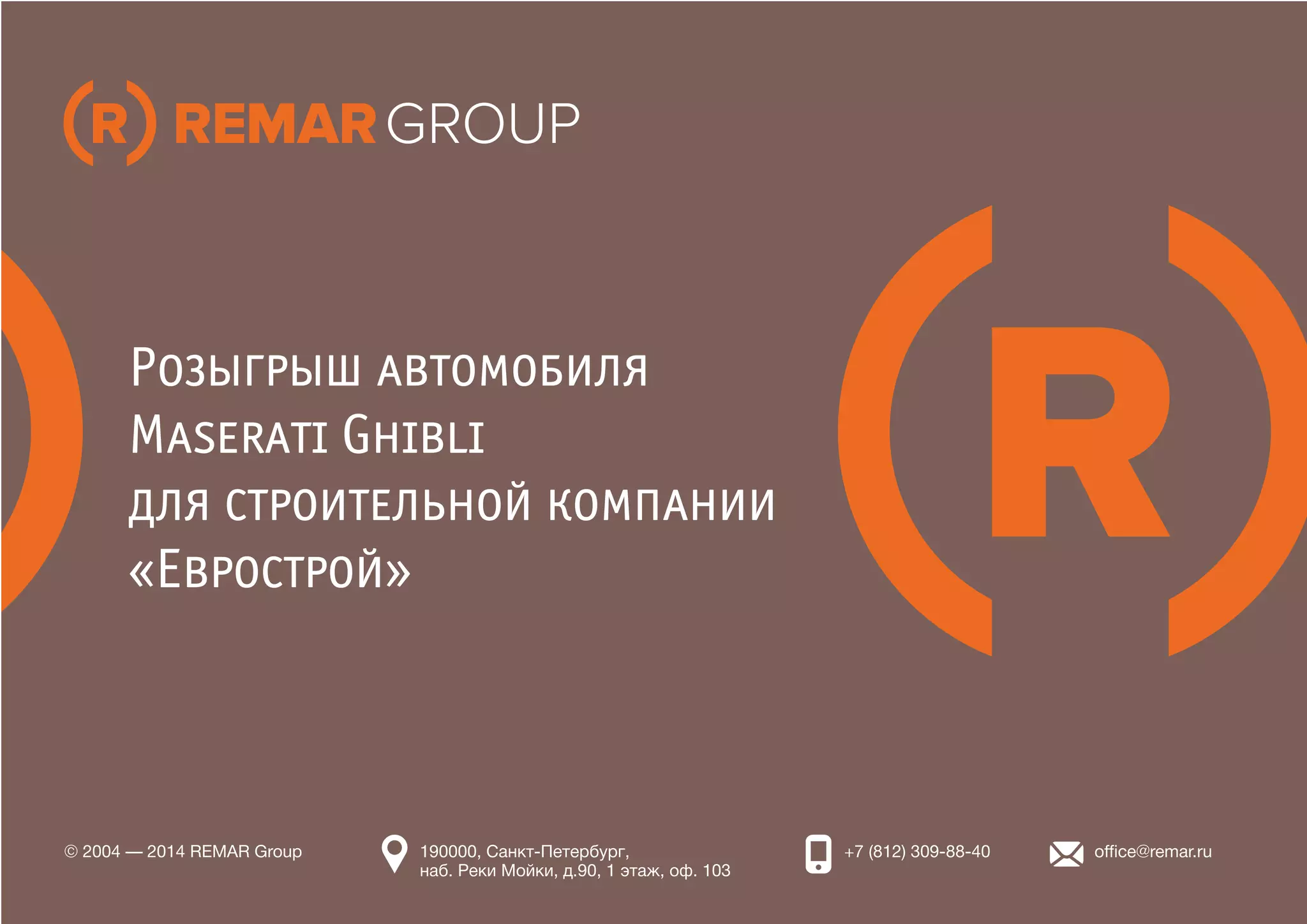 (R) REMAR GROUP

Розыгрыш автомобиля Maserati Ghibli для строительной компании «Еврострой»

(R)

© 2004 — 2014 REMAR Group

190000, Санкт-Петербург, наб. Реки Мойки, д.90, 1 этаж, оф. 103

+7 (812) 309-88-40

office@remar.ru